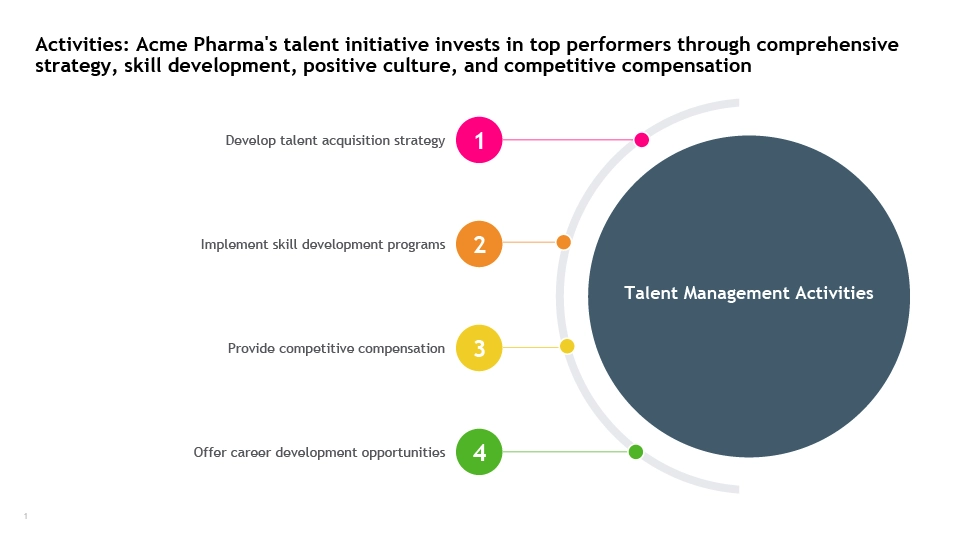 Activities: Acme Pharma's talent initiative invests in top performers through comprehensive strategy, skill development, positive culture, and competitive compensation

Develop talent acquisition strategy
1

Implement skill development programs
2

Provide competitive compensation
3

Offer career development opportunities
4

Talent Management Activities

1